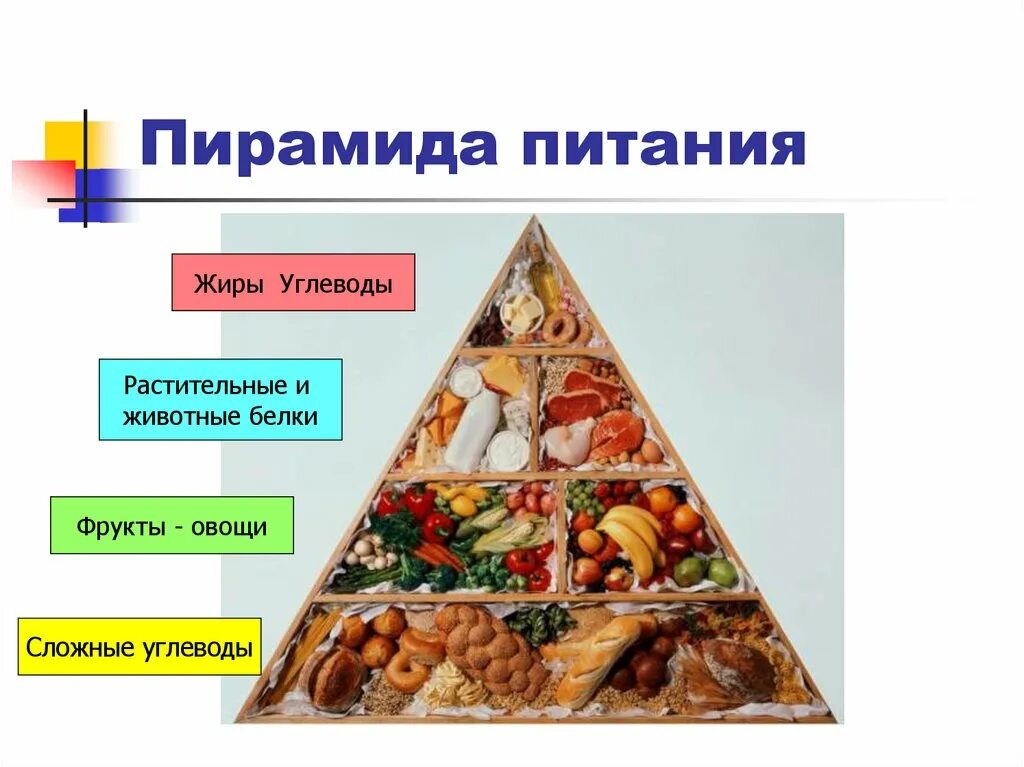 Пирамида питания

Жиры Углеводы

Растительные и животные белки

Фрукты - овощи

Сложные углеводы